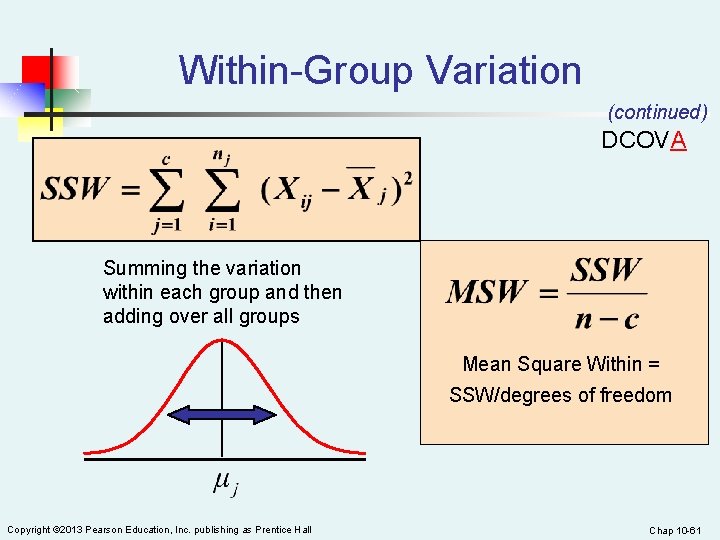 Within-Group Variation

(continued)

DCOVA

$SSW = \sum_{j=1}^{c} \sum_{i=1}^{n_j} (X_{ij} - \overline{X}_j)^2$

Summing the variation within each group and then adding over all groups

$\mu_j$

$MSW = \frac{SSW}{n-c}$

Mean Square Within = SSW/degrees of freedom

Copyright ©2013 Pearson Education, Inc. publishing as Prentice Hall

Chap 10-61